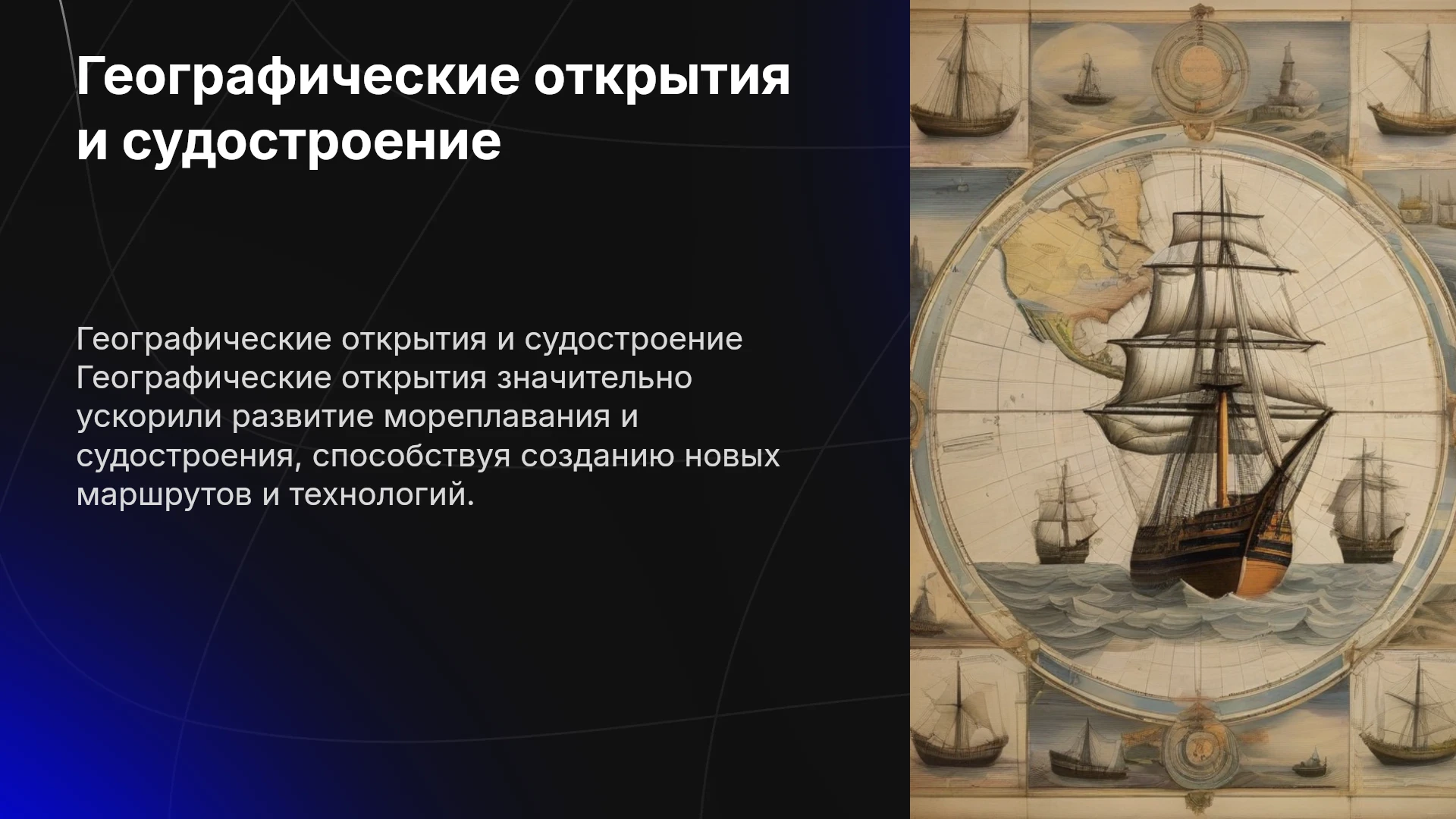 Географические открытия и судостроение

Географические открытия и судостроение Географические открытия значительно ускорили развитие мореплавания и судостроения, способствуя созданию новых маршрутов и технологий.